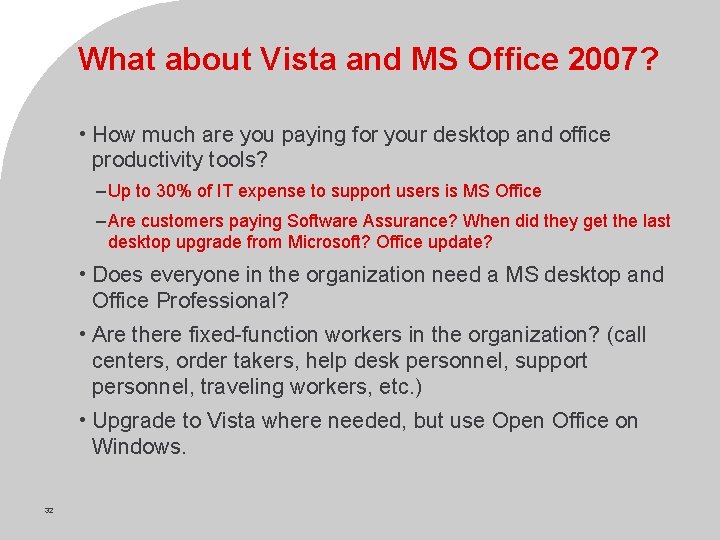 What about Vista and MS Office 2007?

• How much are you paying for your desktop and office productivity tools?

– Up to 30% of IT expense to support users is MS Office

– Are customers paying Software Assurance? When did they get the last desktop upgrade from Microsoft? Office update?

• Does everyone in the organization need a MS desktop and Office Professional?

• Are there fixed-function workers in the organization? (call centers, order takers, help desk personnel, support personnel, traveling workers, etc.)

• Upgrade to Vista where needed, but use Open Office on Windows.

32